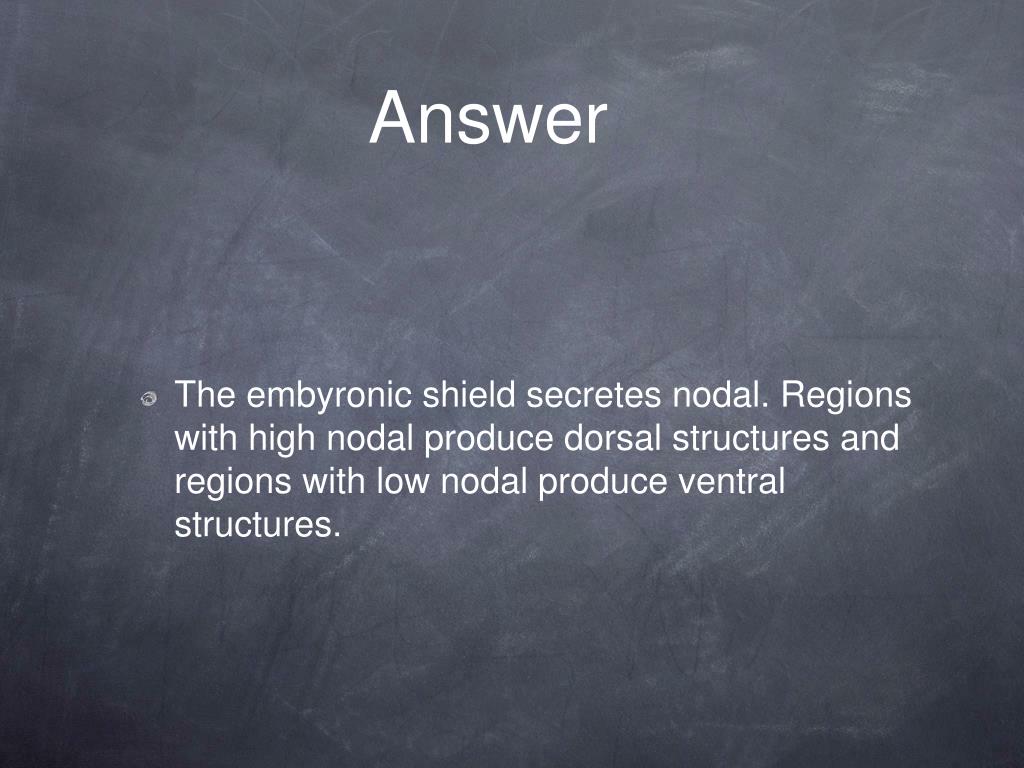 Answer

The embyronic shield secretes nodal. Regions with high nodal produce dorsal structures and regions with low nodal produce ventral structures.